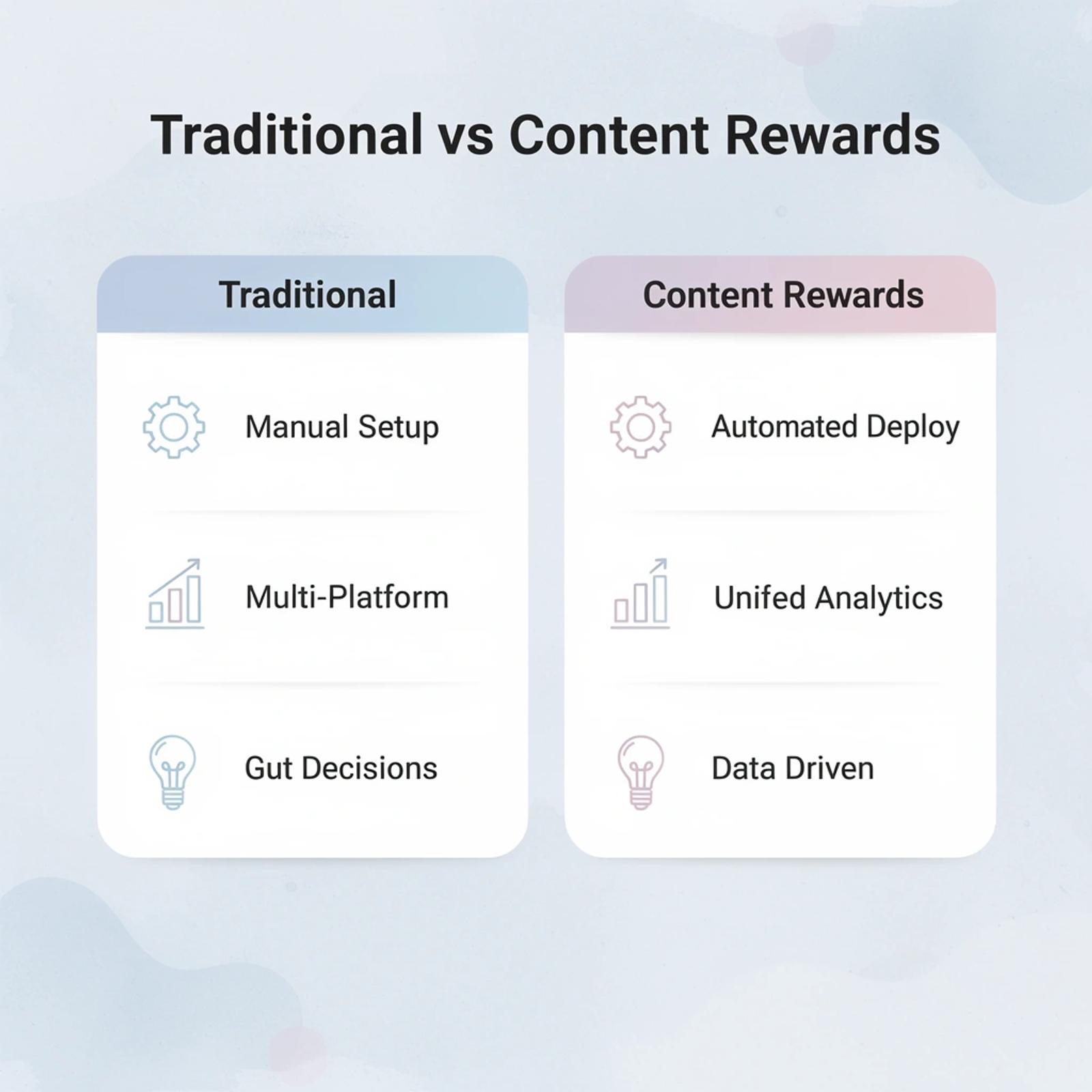 Traditional vs Content Rewards

Traditional

Manual Setup

Multi-Platform

Gut Decisions

Content Rewards

Automated Deploy

Unifed Analytics

Data Driven